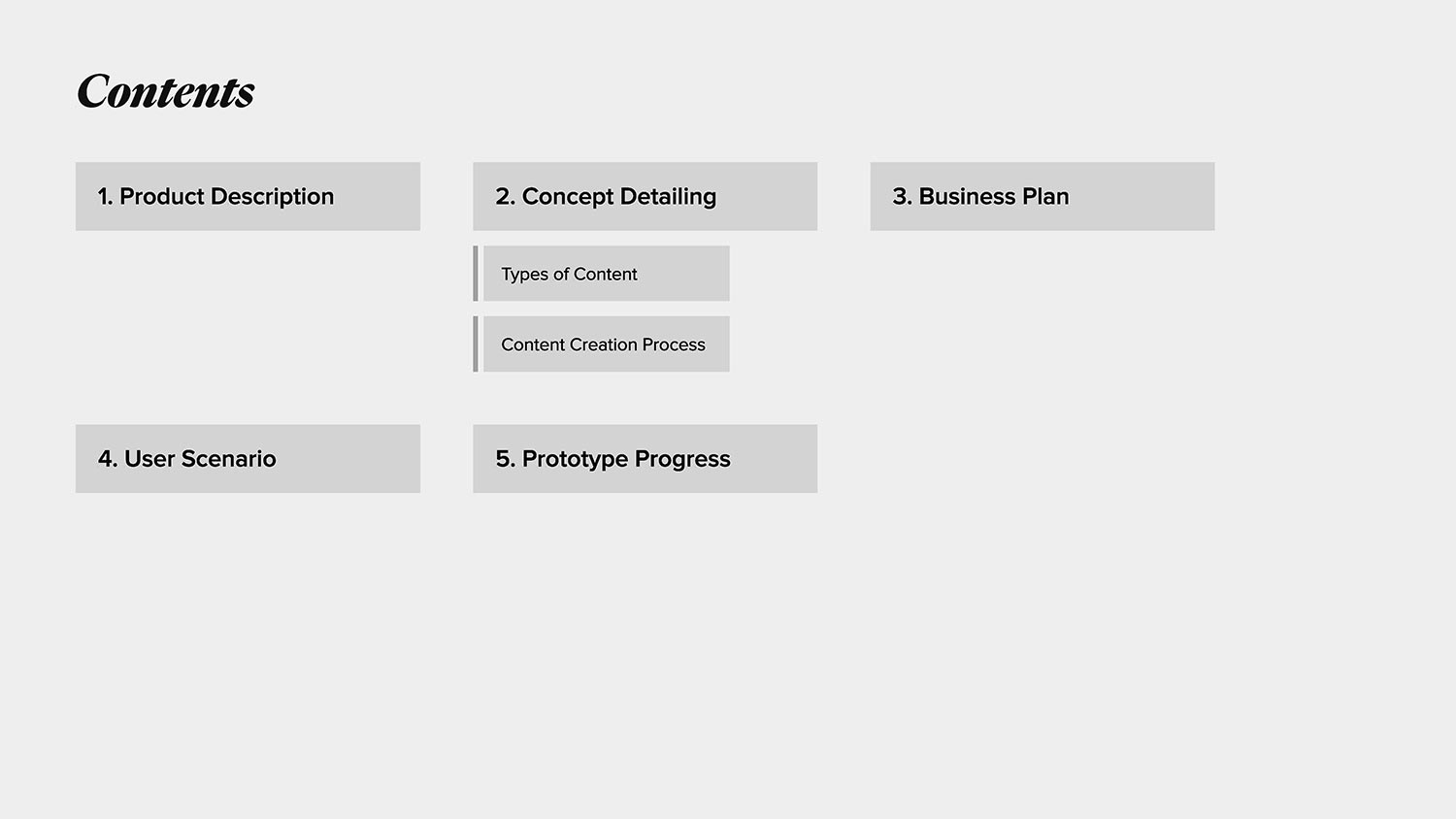 Contents

1. Product Description

2. Concept Detailing

Types of Content

Content Creation Process

3. Business Plan

4. User Scenario

5. Prototype Progress